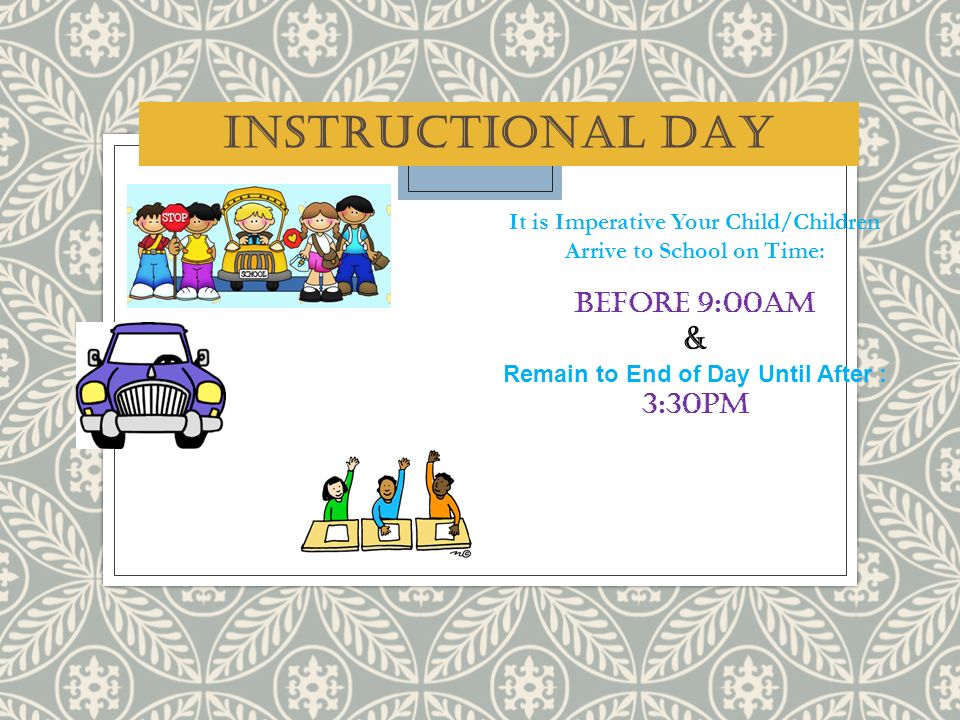 INSTRUCTIONAL DAY

STOP

SCHOOL

It is Imperative Your Child/Children Arrive to School on Time:

BEFORE 9:00AM

&

Remain to End of Day Until After :

3:30PM